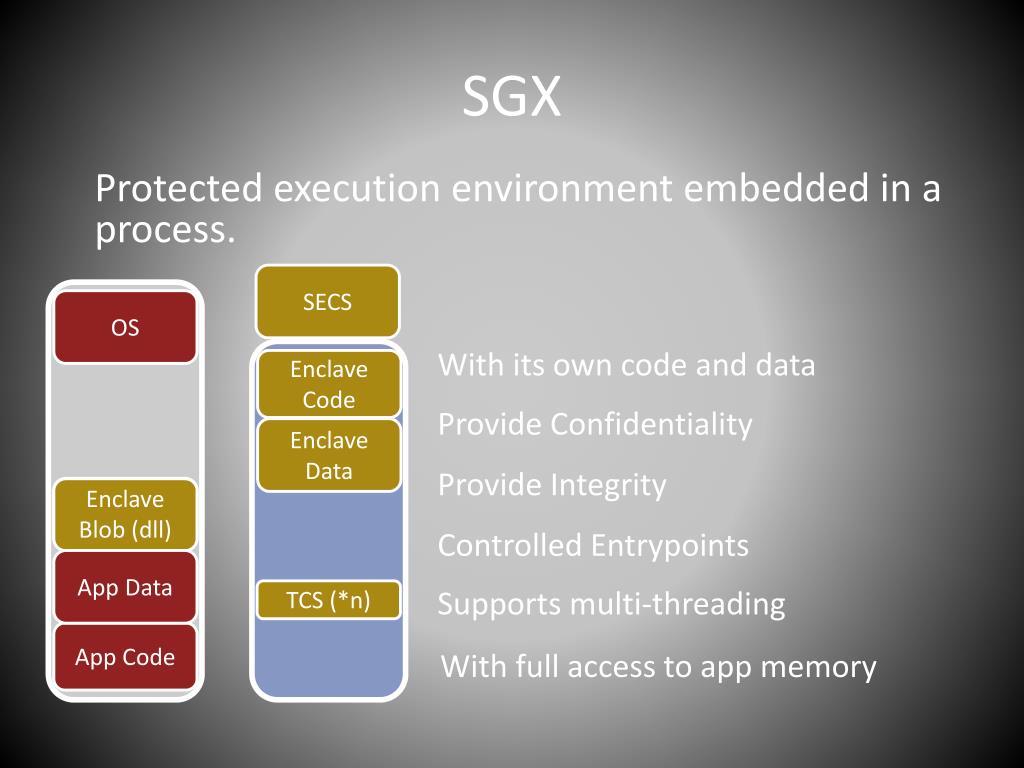 SGX

Protected execution environment embedded in a process.

OS

Enclave Blob (dll)

App Data

App Code

SECS

Enclave Code

Enclave Data

TCS (*n)

With its own code and data

Provide Confidentiality

Provide Integrity

Controlled Entrypoints

Supports multi-threading

With full access to app memory